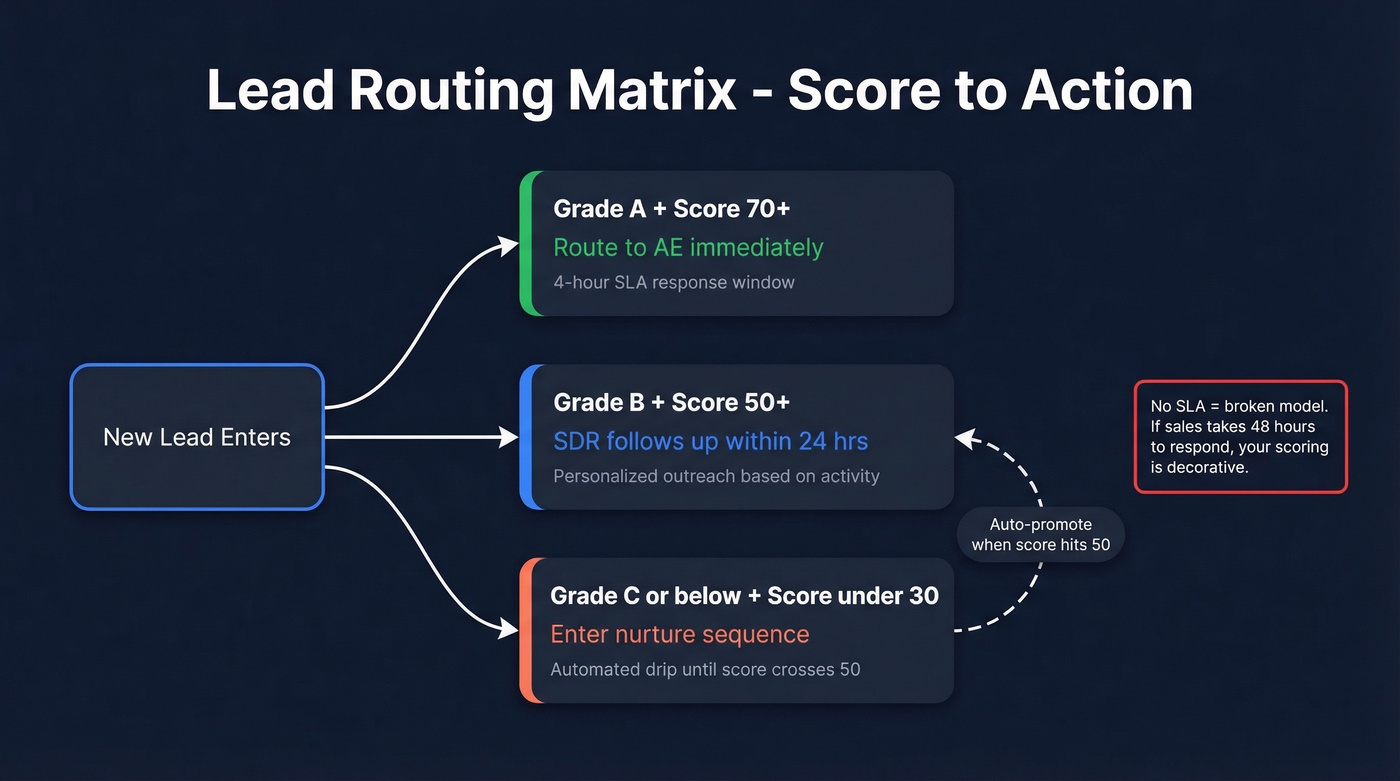 Lead Routing Matrix - Score to Action

New Lead Enters

Grade A + Score 70+
Route to AE immediately
4-hour SLA response window

Grade B + Score 50+
SDR follows up within 24 hrs
Personalized outreach based on activity

Grade C or below + Score under 30
Enter nurture sequence
Automated drip until score crosses 50

Auto-promote when score hits 50

No SLA = broken model. If sales takes 48 hours to respond, your scoring is decorative.